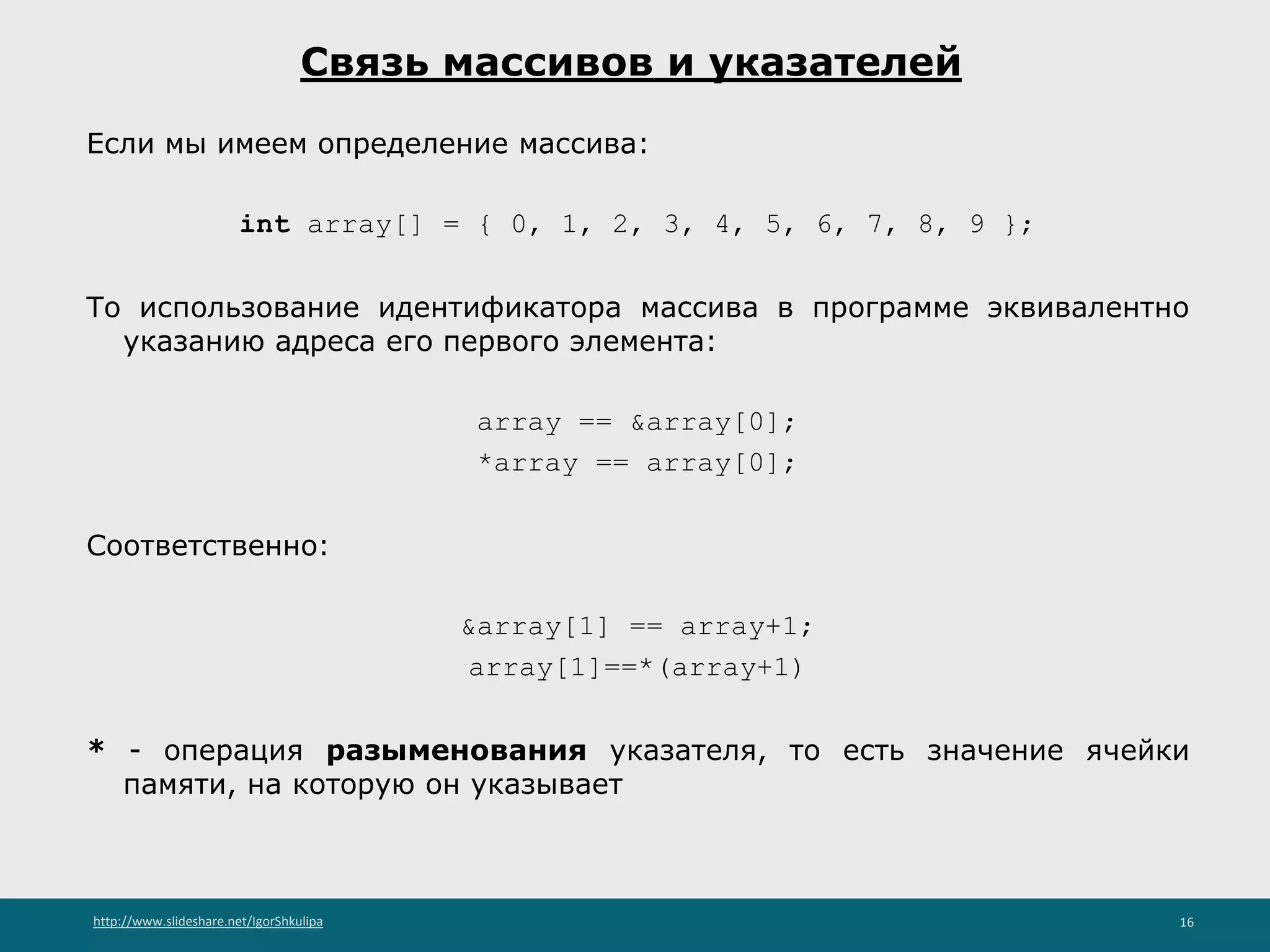 Связь массивов и указателей

Если мы имеем определение массива:

int array[] = { 0, 1, 2, 3, 4, 5, 6, 7, 8, 9 };

То использование идентификатора массива в программе эквивалентно указанию адреса его первого элемента:

array == &array[0];
*array == array[0];

Соответственно:

&array[1] == array+1;
array[1]==*(array+1)

* - операция разыменования указателя, то есть значение ячейки памяти, на которую он указывает

http://www.slideshare.net/IgorShkulipa

16